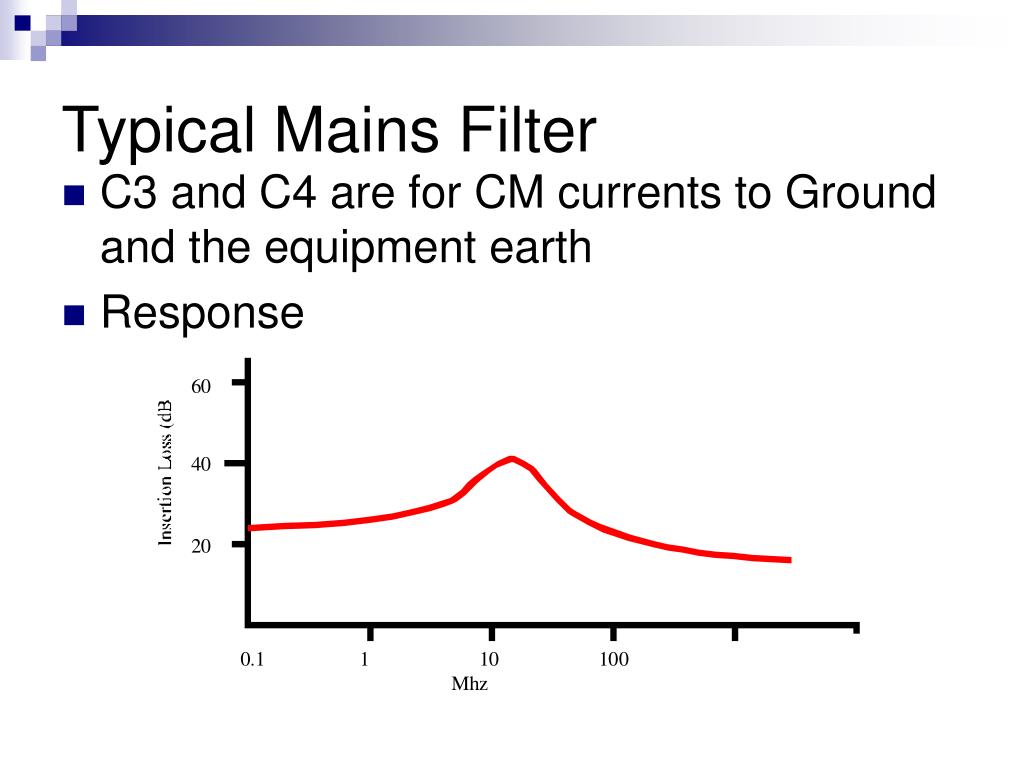 Typical Mains Filter

C3 and C4 are for CM currents to Ground and the equipment earth

Response

Insertion Loss (dB

60

40

20

0.1

1

10

100

Mhz